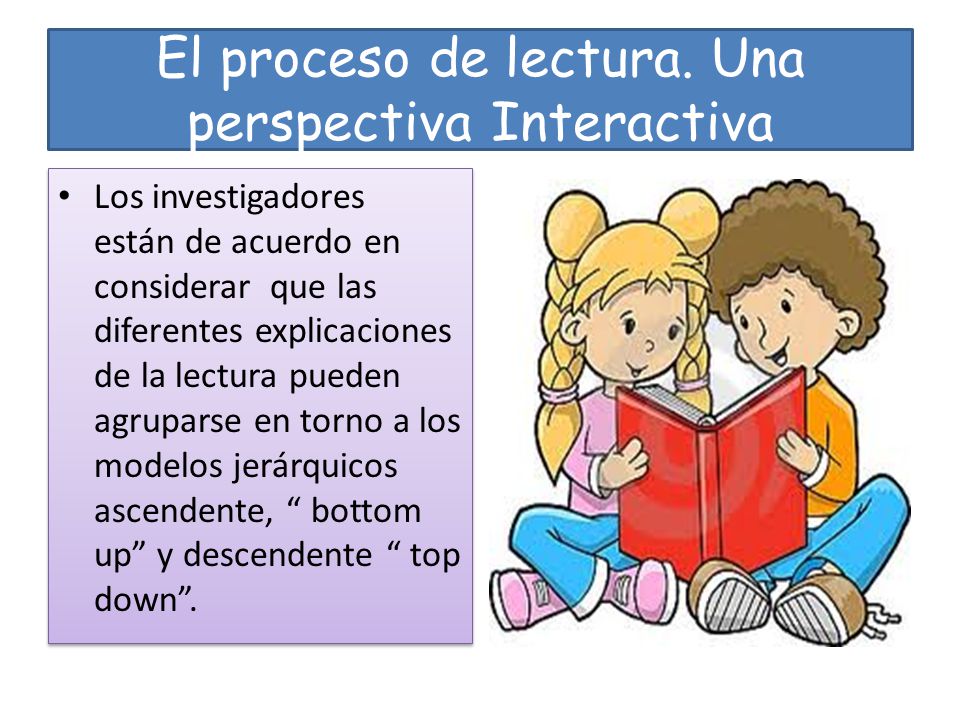 El proceso de lectura. Una perspectiva Interactiva

• Los investigadores están de acuerdo en considerar  que las diferentes explicaciones de la lectura pueden agruparse en torno a los modelos jerárquicos ascendente, “ bottom up” y descendente “ top down”.